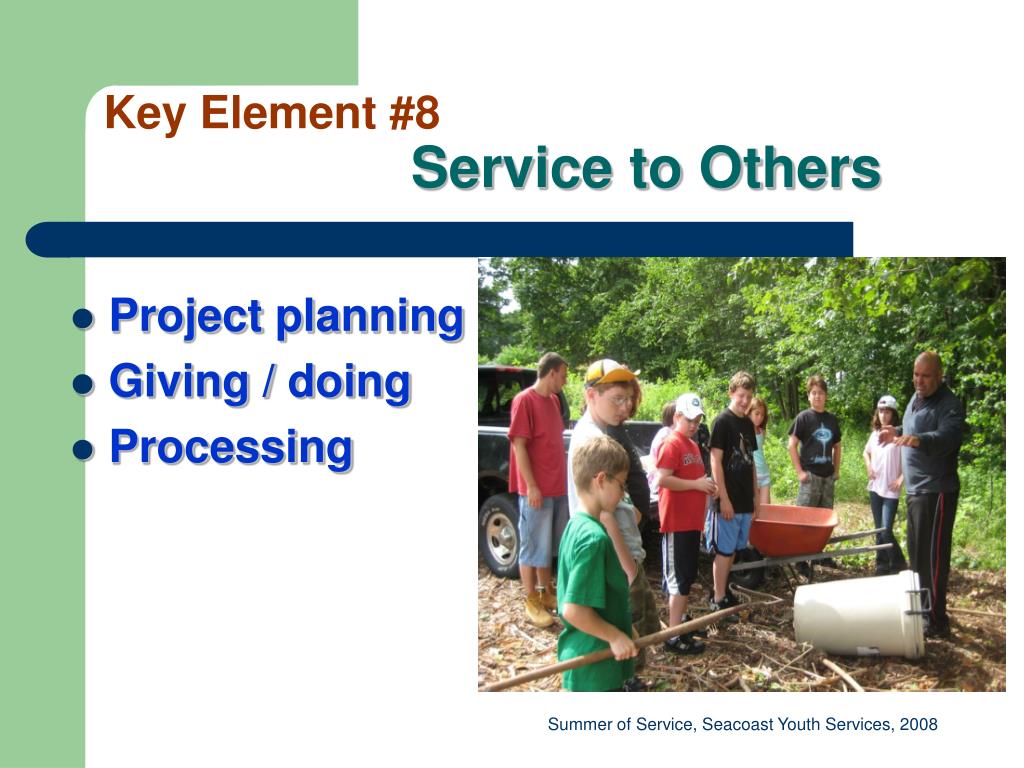 Key Element #8
Service to Others

- Project planning
- Giving / doing
- Processing

Summer of Service, Seacoast Youth Services, 2008